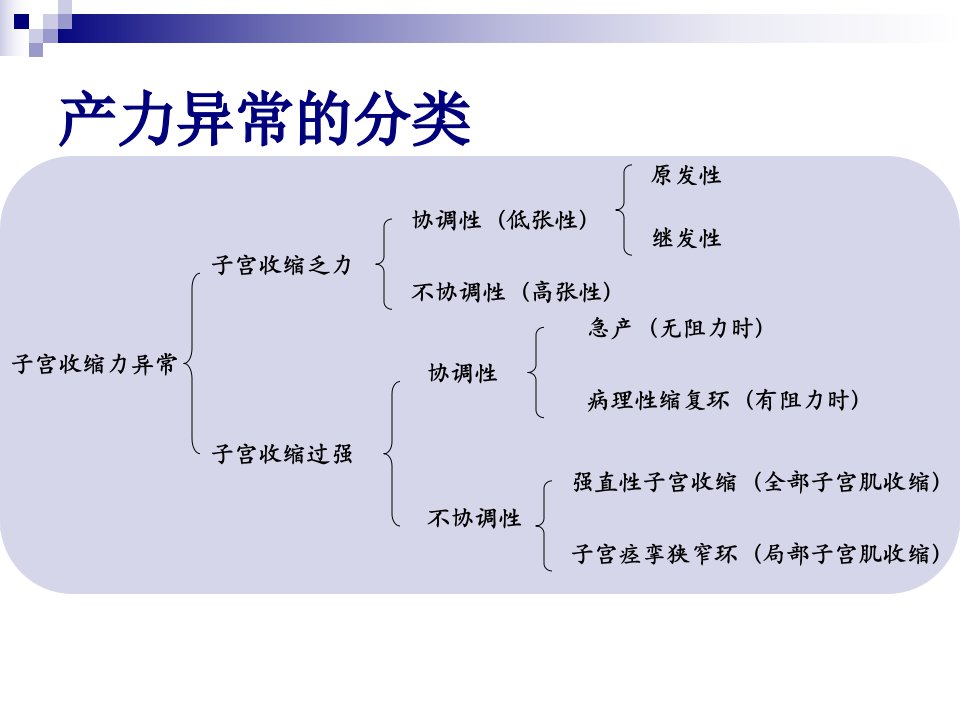 产力异常的分类

子宫收缩力异常

子宫收缩乏力

协调性（低张性）

原发性

继发性

不协调性（高张性）

子宫收缩过强

协调性

急产（无阻力时）

病理性缩复环（有阻力时）

不协调性

强直性子宫收缩（全部子宫肌收缩）

子宫痉挛狭窄环（局部子宫肌收缩）